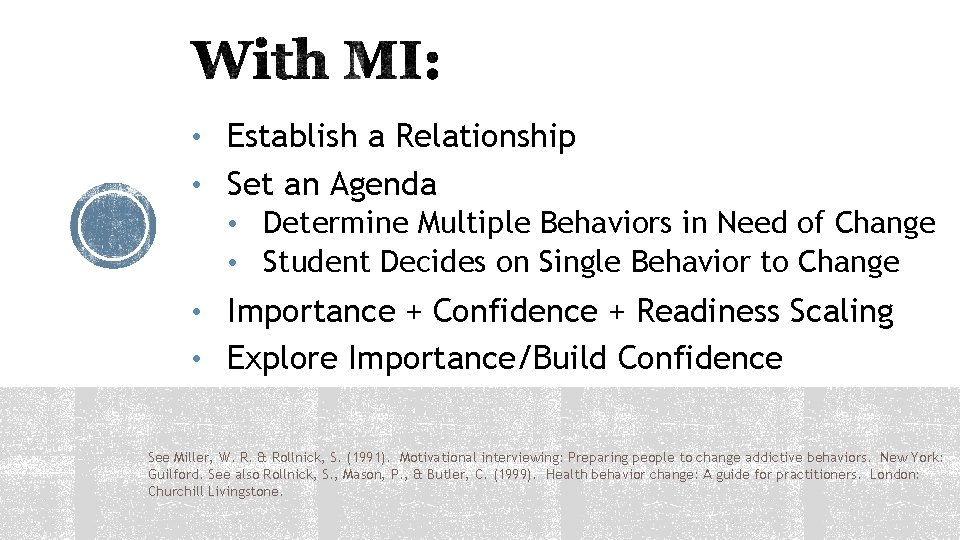 With MI:

• Establish a Relationship
• Set an Agenda
  • Determine Multiple Behaviors in Need of Change
  • Student Decides on Single Behavior to Change
• Importance + Confidence + Readiness Scaling
• Explore Importance/Build Confidence

See Miller, W. R. & Rollnick, S. (1991). Motivational interviewing: Preparing people to change addictive behaviors. New York: Guilford. See also Rollnick, S., Mason, P., & Butler, C. (1999). Health behavior change: A guide for practitioners. London: Churchill Livingstone.